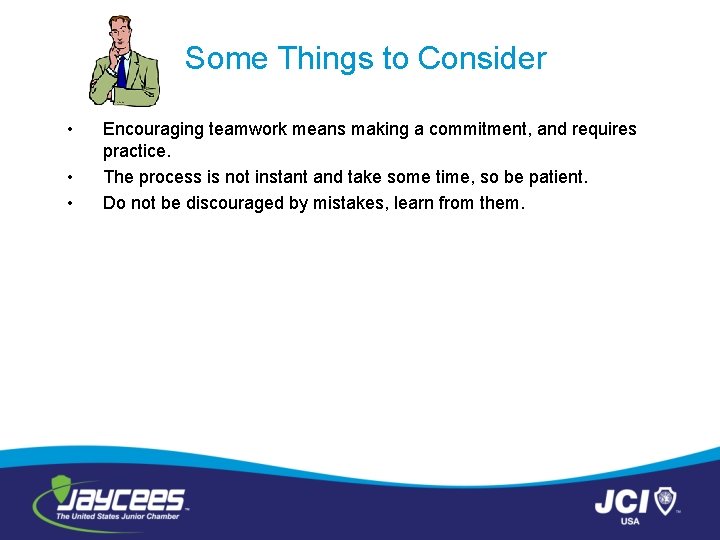 Some Things to Consider

• Encouraging teamwork means making a commitment, and requires practice.
• The process is not instant and take some time, so be patient.
• Do not be discouraged by mistakes, learn from them.

JAYCEES™
The United States Junior Chamber

JCI™
USA